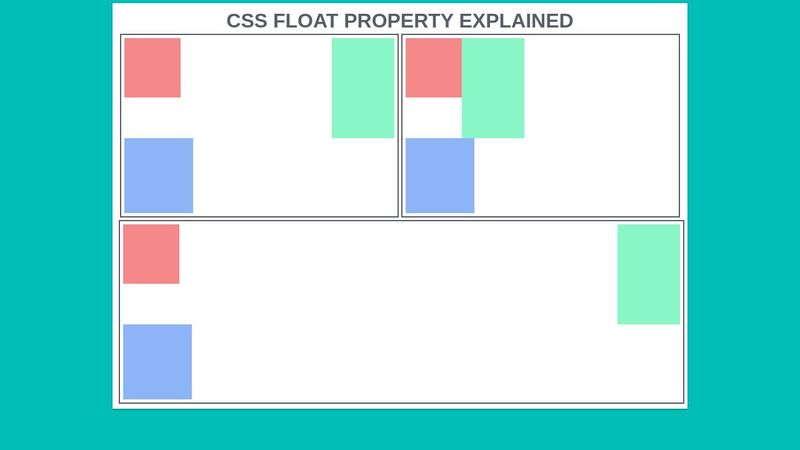 CSS FLOAT PROPERTY EXPLAINED